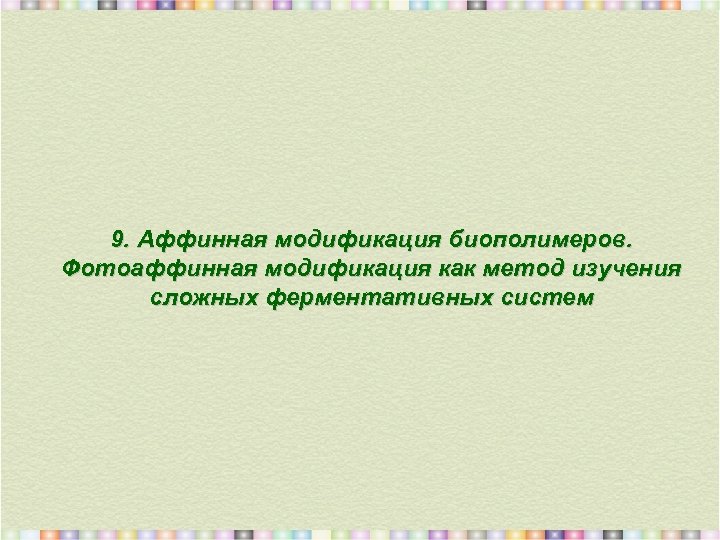 9. Аффинная модификация биополимеров. Фотоаффинная модификация как метод изучения сложных ферментативных систем